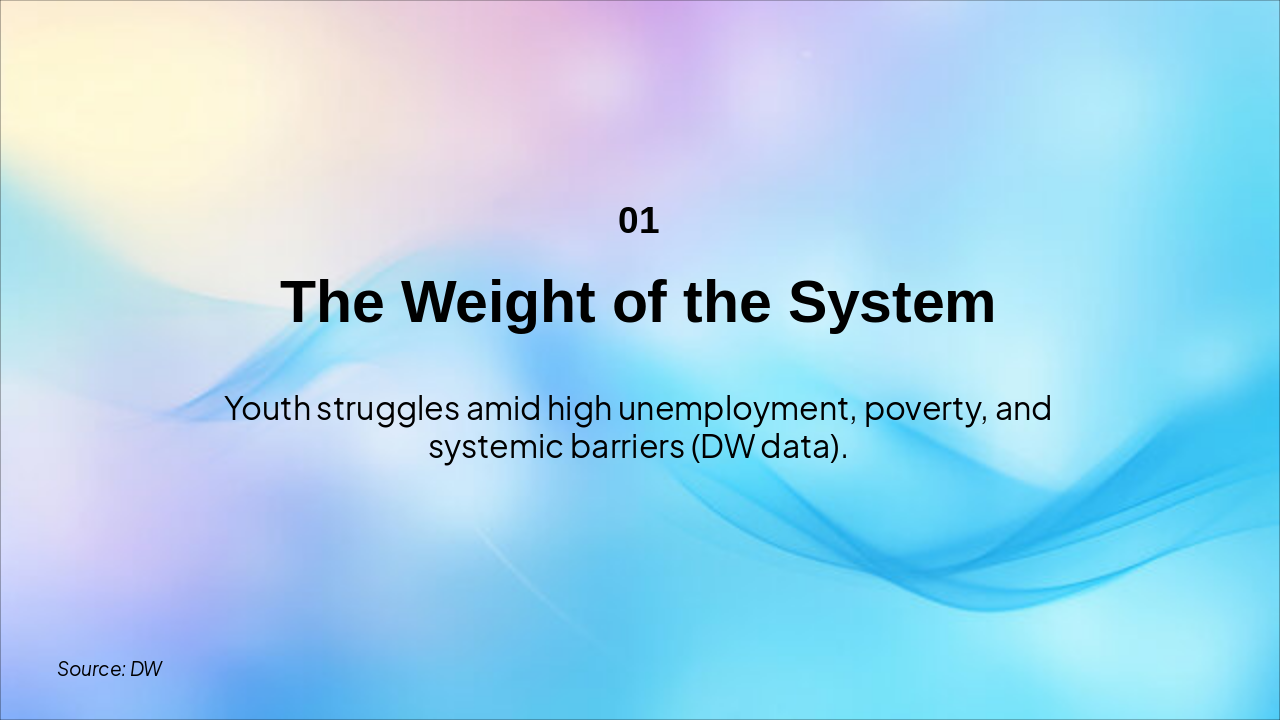 01

The Weight of the System

Youth struggles amid high unemployment, poverty, and systemic barriers (DW data).

Source: DW